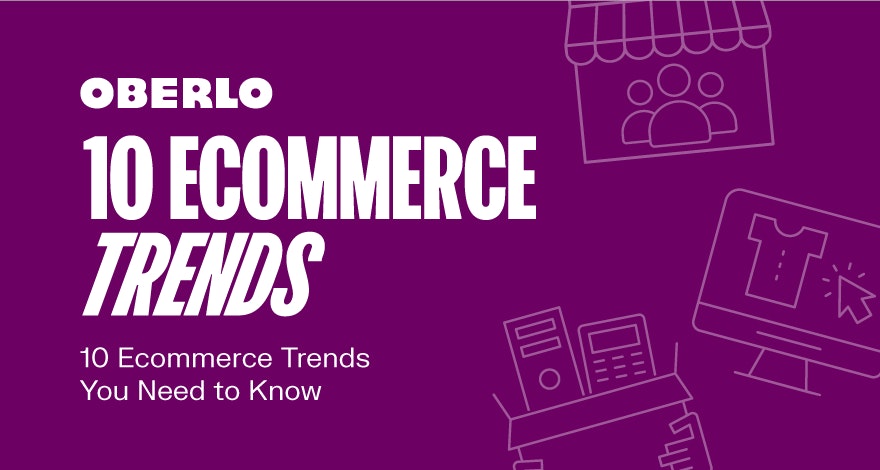 OBERLO

10 ECOMMERCE TRENDS

10 Ecommerce Trends You Need to Know